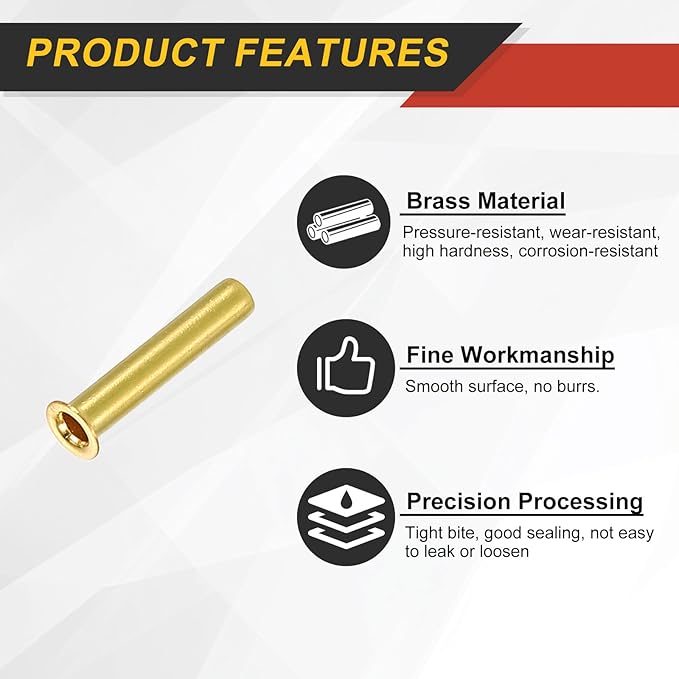 PRODUCT FEATURES

Brass Material
Pressure-resistant, wear-resistant, high hardness, corrosion-resistant

Fine Workmanship
Smooth surface, no burrs.

Precision Processing
Tight bite, good sealing, not easy to leak or loosen